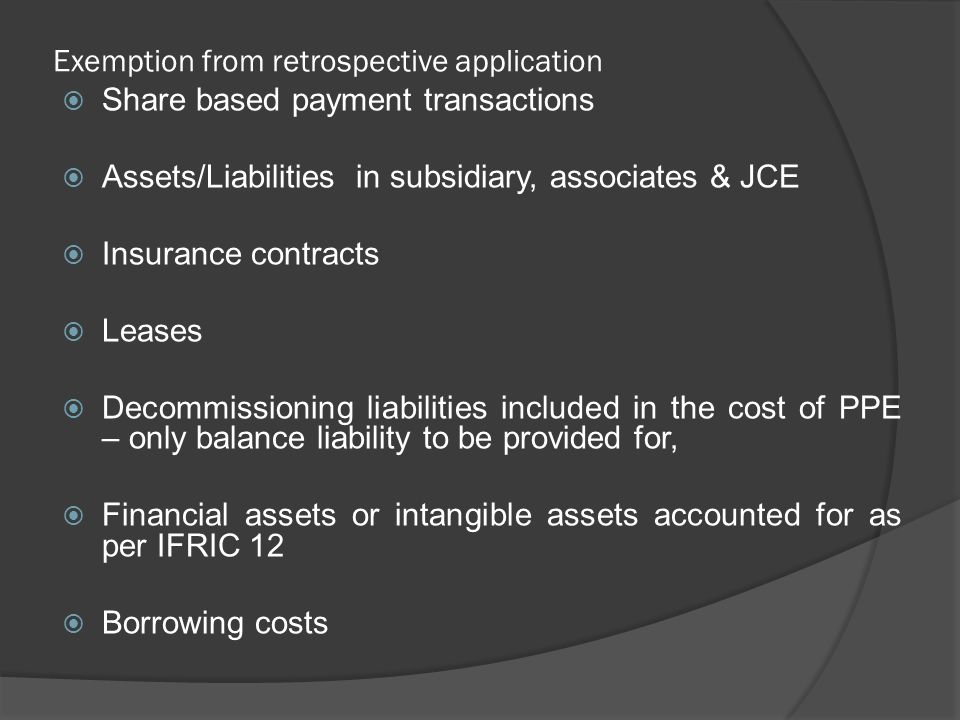 Exemption from retrospective application

Share based payment transactions

Assets/Liabilities in subsidiary, associates & JCE

Insurance contracts

Leases

Decommissioning liabilities included in the cost of PPE – only balance liability to be provided for,

Financial assets or intangible assets accounted for as per IFRIC 12

Borrowing costs